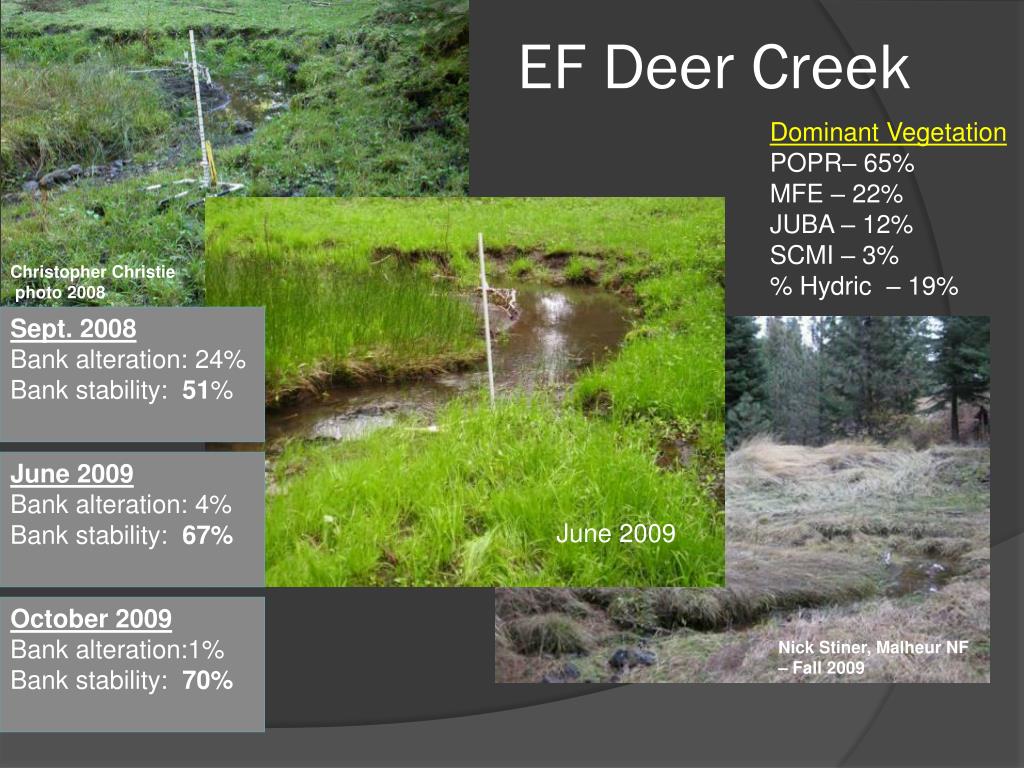 EF Deer Creek

Dominant Vegetation
POPR– 65%
MFE – 22%
JUBA – 12%
SCMI – 3%
% Hydric – 19%

Christopher Christie photo 2008

Sept. 2008
Bank alteration: 24%
Bank stability: 51%

June 2009
Bank alteration: 4%
Bank stability: 67%

June 2009

October 2009
Bank alteration:1%
Bank stability: 70%

Nick Stiner, Malheur NF – Fall 2009